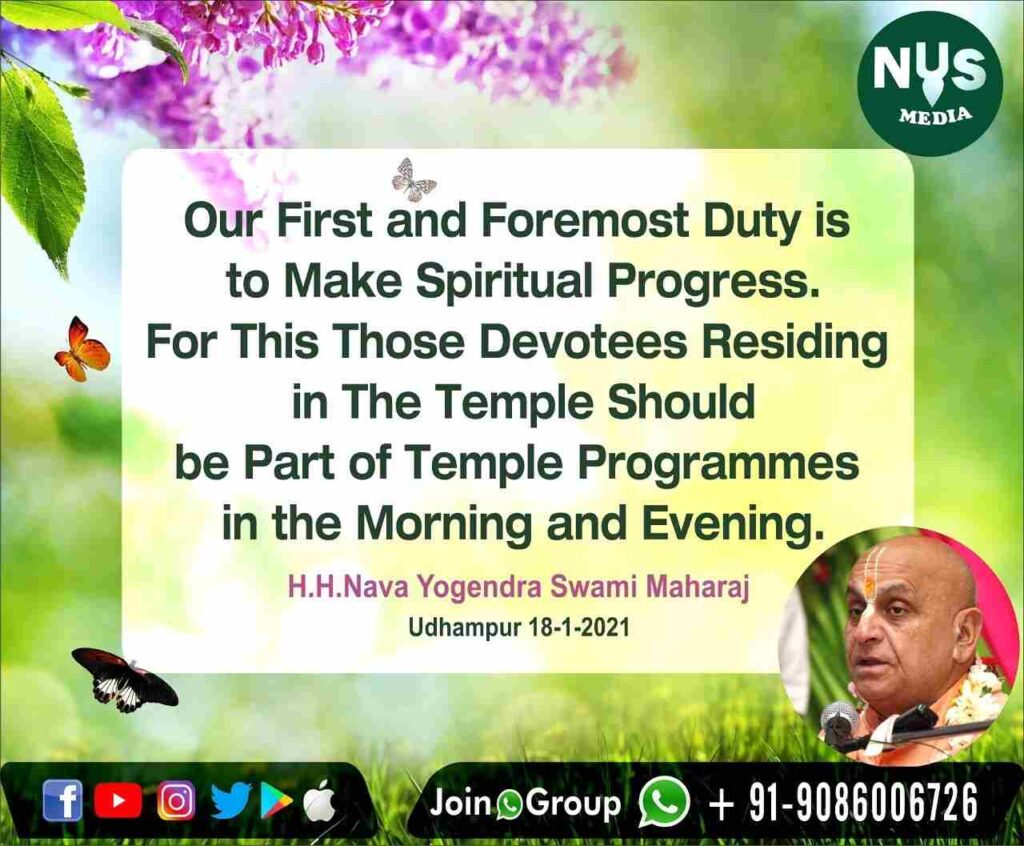 NYS MEDIA

Our First and Foremost Duty is to Make Spiritual Progress. For This Those Devotees Residing in The Temple Should be Part of Temple Programmes in the Morning and Evening.

H.H.Nava Yogendra Swami Maharaj
Udhampur 18-1-2021

Join Group + 91-9086006726